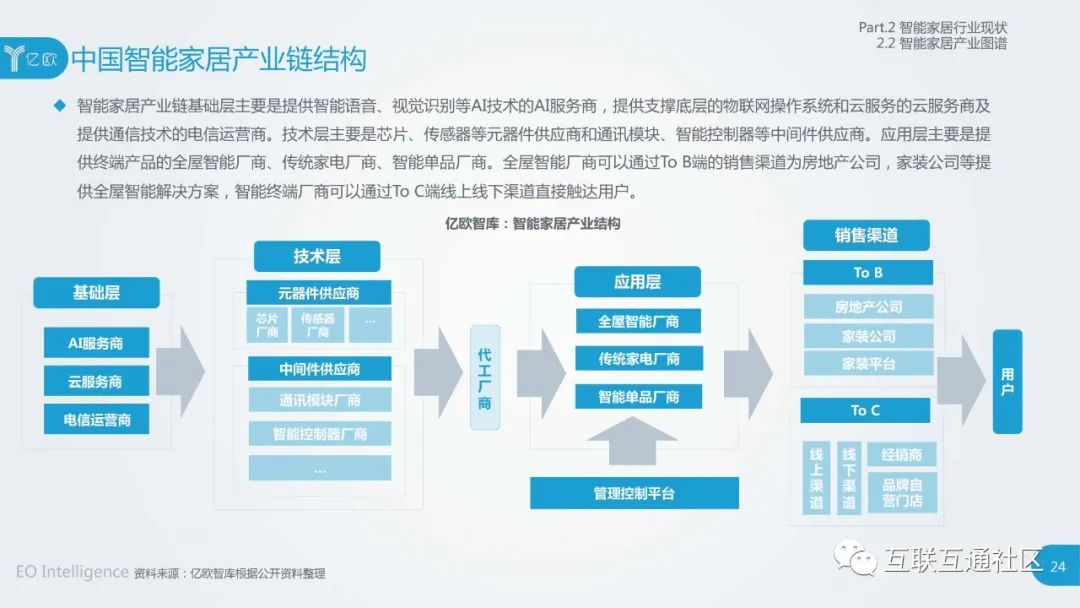 Part.2 智能家居行业现状
2.2 智能家居产业图谱

亿欧

中国智能家居产业链结构

◆ 智能家居产业链基础层主要是提供智能语音、视觉识别等AI技术的AI服务商，提供支撑底层的物联网操作系统和云服务的云服务商及提供通信技术的电信运营商。技术层主要是芯片、传感器等元器件供应商和通讯模块、智能控制器等中间件供应商。应用层主要是提供终端产品的全屋智能厂商、传统家电厂商、智能单品厂商。全屋智能厂商可以通过To B端的销售渠道为房地产公司，家装公司等提供全屋智能解决方案，智能终端厂商可以通过To C端线上线下渠道直接触达用户。

亿欧智库：智能家居产业结构

基础层
AI服务商
云服务商
电信运营商

技术层
元器件供应商
芯片厂商
传感器厂商
…
中间件供应商
通讯模块厂商
智能控制器厂商
…

代工厂商

应用层
全屋智能厂商
传统家电厂商
智能单品厂商
管理控制平台

销售渠道
To B
房地产公司
家装公司
家装平台
To C
线上渠道
线下渠道
经销商
品牌自营门店

用户

EO Intelligence 资料来源：亿欧智库根据公开资料整理

互联互通社区

24